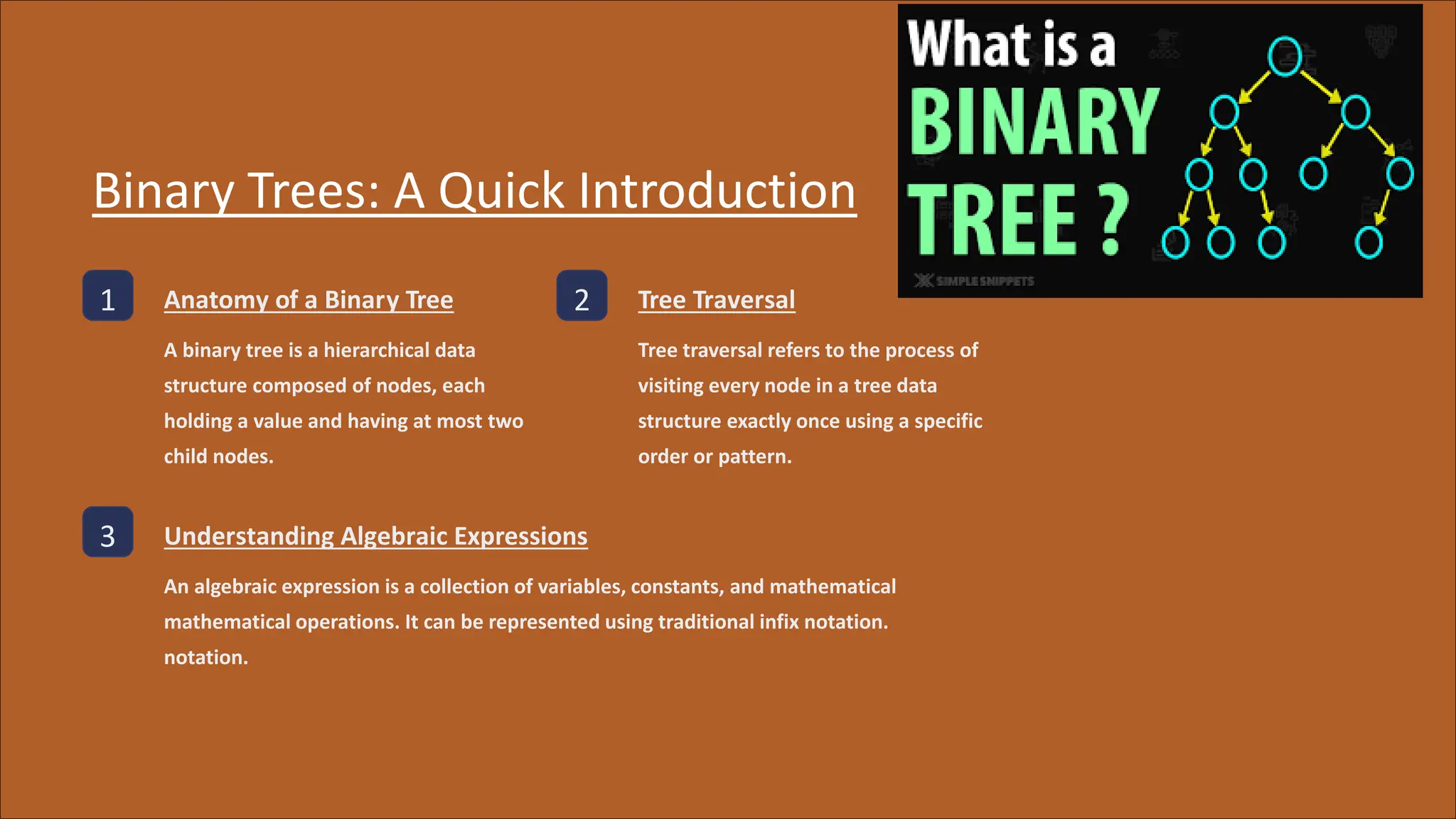 Binary Trees: A Quick Introduction

What is a BINARY TREE ?

SIMPLE SNIPPETS

1

Anatomy of a Binary Tree

A binary tree is a hierarchical data structure composed of nodes, each holding a value and having at most two child nodes.

2

Tree Traversal

Tree traversal refers to the process of visiting every node in a tree data structure exactly once using a specific order or pattern.

3

Understanding Algebraic Expressions

An algebraic expression is a collection of variables, constants, and mathematical mathematical operations. It can be represented using traditional infix notation. notation.